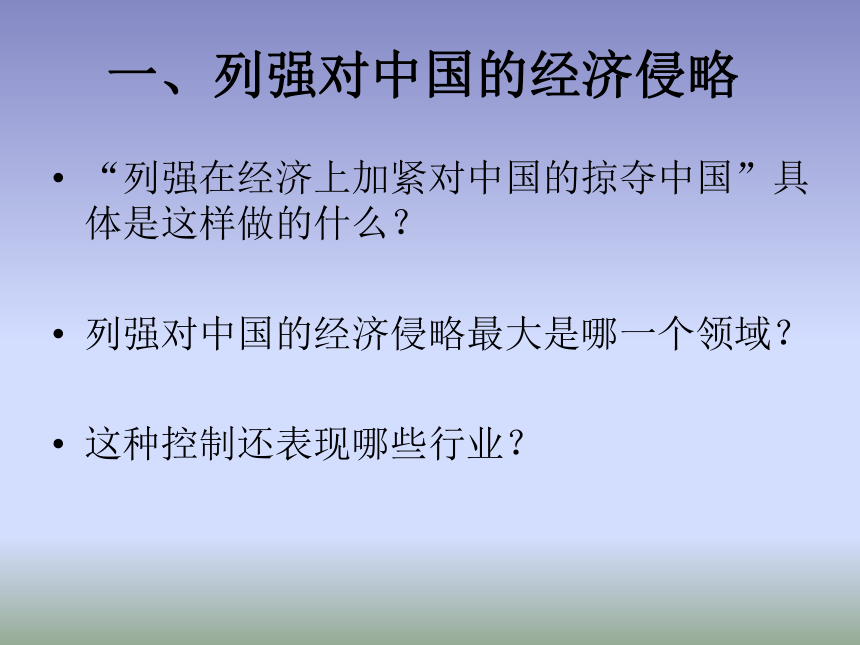 一、列强对中国的经济侵略

• “列强在经济上加紧对中国的掠夺中国”具体是这样做的什么？

• 列强对中国的经济侵略最大是哪一个领域？

• 这种控制还表现哪些行业？